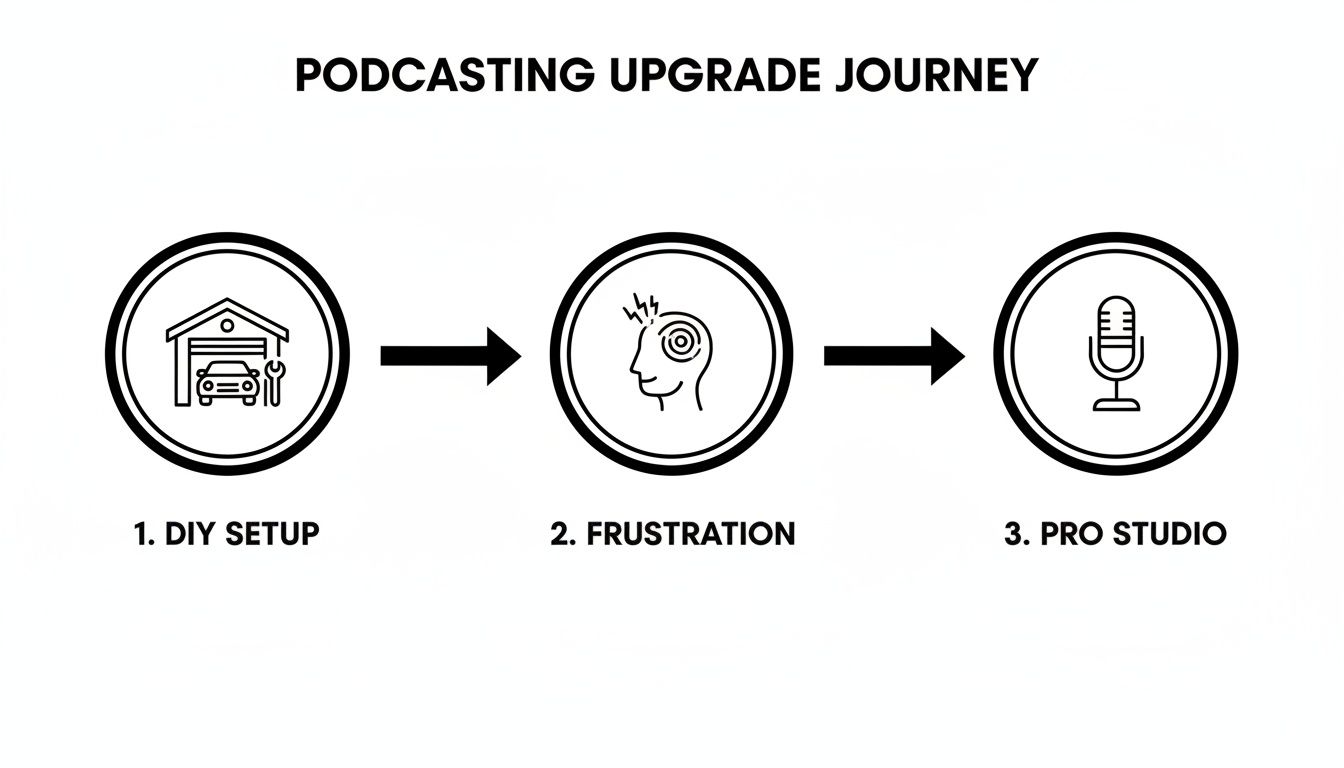 PODCASTING UPGRADE JOURNEY

1. DIY SETUP

2. FRUSTRATION

3. PRO STUDIO